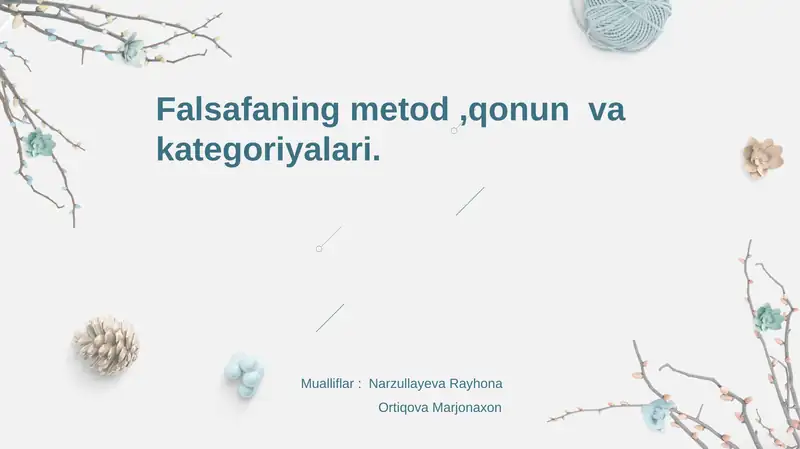 Falsafaning metod ,qonun va kategoriyalari.

Mualliflar : Narzullayeva Rayhona
Ortiqova Marjonaxon